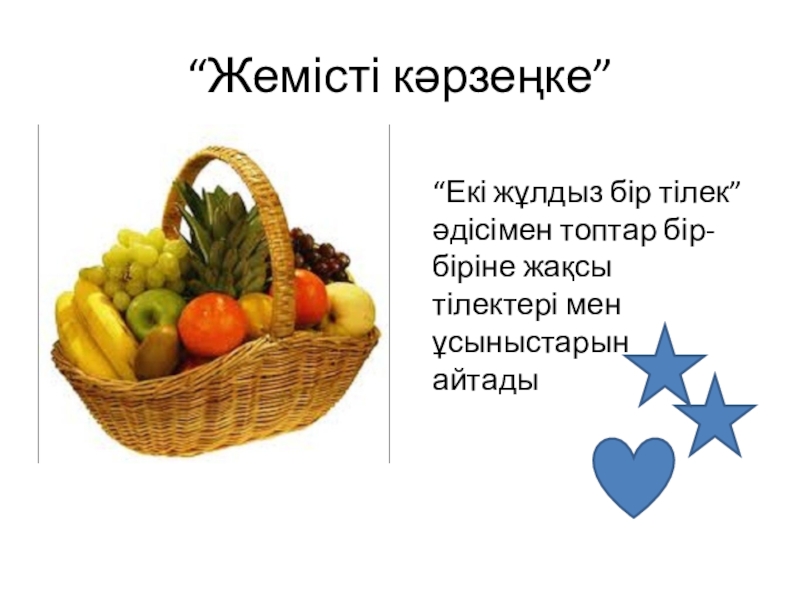 “Жемісті кәрзеңке”

“Екі жұлдыз бір тілек” әдісімен топтар бір-біріне жақсы тілектері мен ұсыныстарын айтады